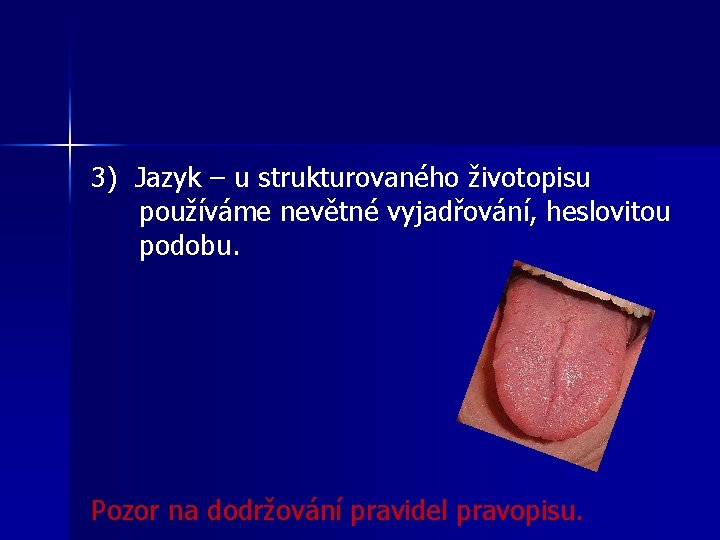 3) Jazyk – u strukturovaného životopisu používáme nevětné vyjadřování, heslovitou podobu.

Pozor na dodržování pravidel pravopisu.